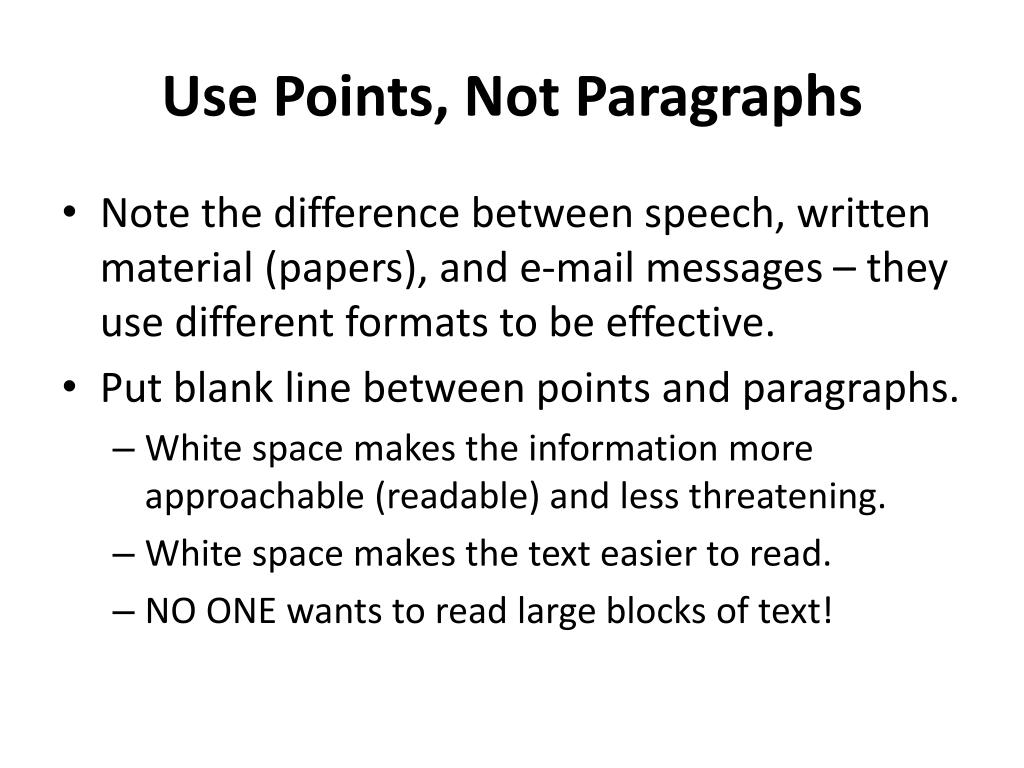 Use Points, Not Paragraphs

• Note the difference between speech, written material (papers), and e-mail messages – they use different formats to be effective.

• Put blank line between points and paragraphs.
  – White space makes the information more approachable (readable) and less threatening.
  – White space makes the text easier to read.
  – NO ONE wants to read large blocks of text!